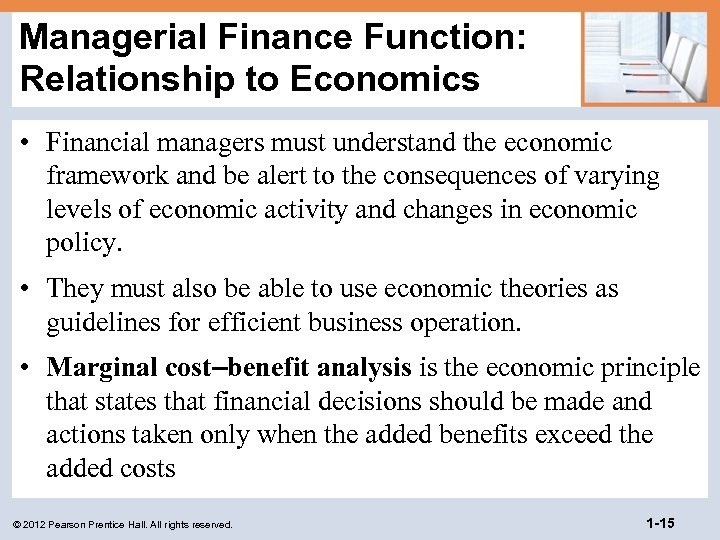 Managerial Finance Function: Relationship to Economics

• Financial managers must understand the economic framework and be alert to the consequences of varying levels of economic activity and changes in economic policy.

• They must also be able to use economic theories as guidelines for efficient business operation.

• Marginal cost–benefit analysis is the economic principle that states that financial decisions should be made and actions taken only when the added benefits exceed the added costs

© 2012 Pearson Prentice Hall. All rights reserved.

1-15